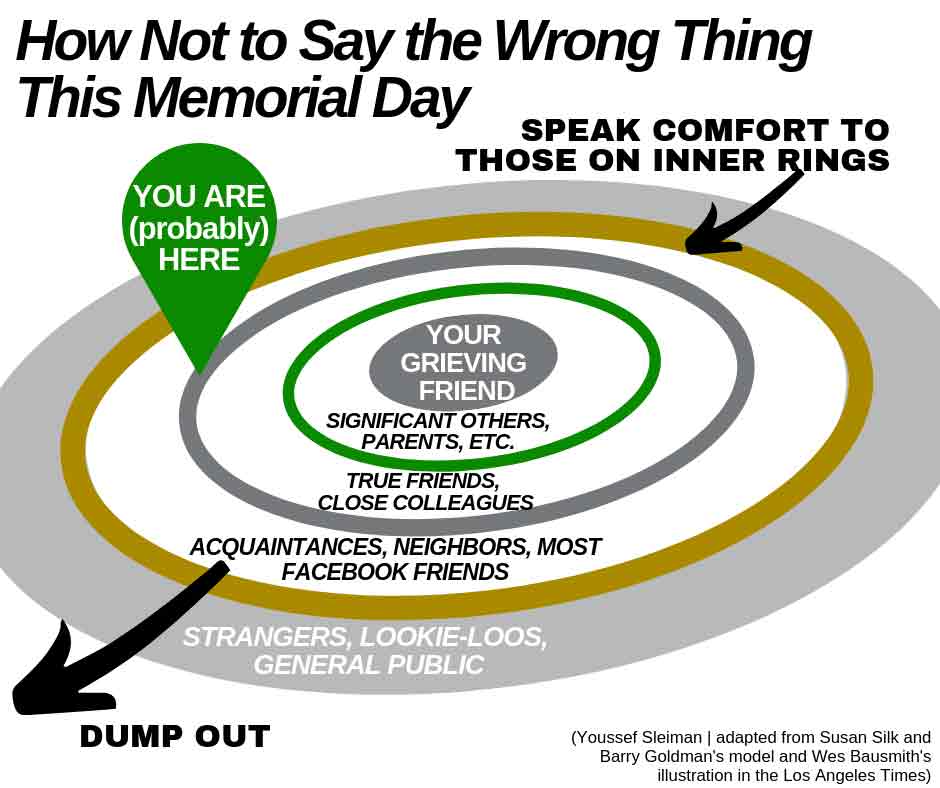 How Not to Say the Wrong Thing This Memorial Day

SPEAK COMFORT TO THOSE ON INNER RINGS

YOU ARE (probably) HERE

YOUR GRIEVING FRIEND

SIGNIFICANT OTHERS, PARENTS, ETC.

TRUE FRIENDS, CLOSE COLLEAGUES

ACQUAINTANCES, NEIGHBORS, MOST FACEBOOK FRIENDS

STRANGERS, LOOKIE-LOOS, GENERAL PUBLIC

DUMP OUT

(Youssef Sleiman | adapted from Susan Silk and Barry Goldman's model and Wes Bausmith's illustration in the Los Angeles Times)